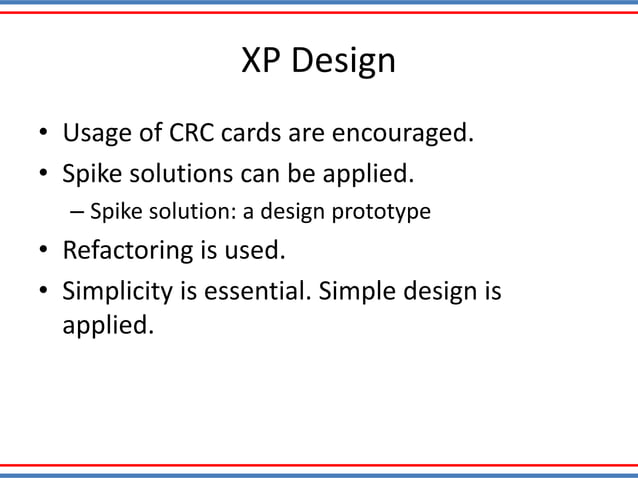 XP Design

• Usage of CRC cards are encouraged.
• Spike solutions can be applied.
– Spike solution: a design prototype
• Refactoring is used.
• Simplicity is essential. Simple design is applied.